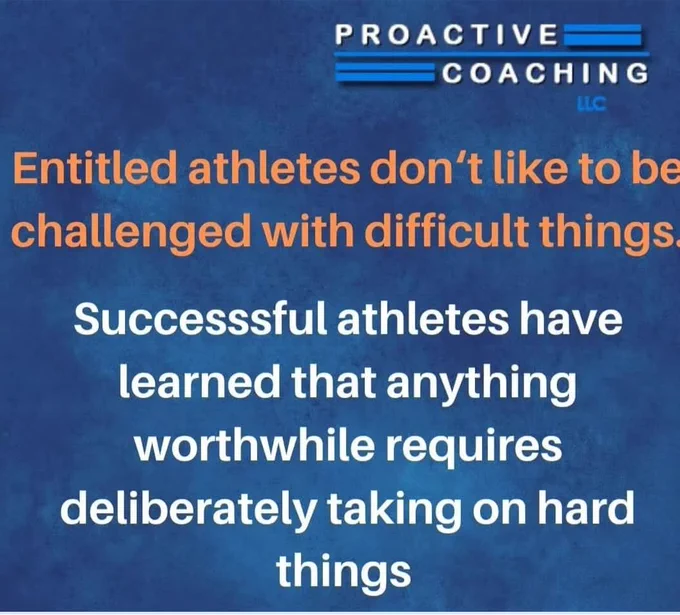 PROACTIVE
COACHING
LLC

Entitled athletes don't like to be challenged with difficult things.

Successsful athletes have learned that anything worthwhile requires deliberately taking on hard things